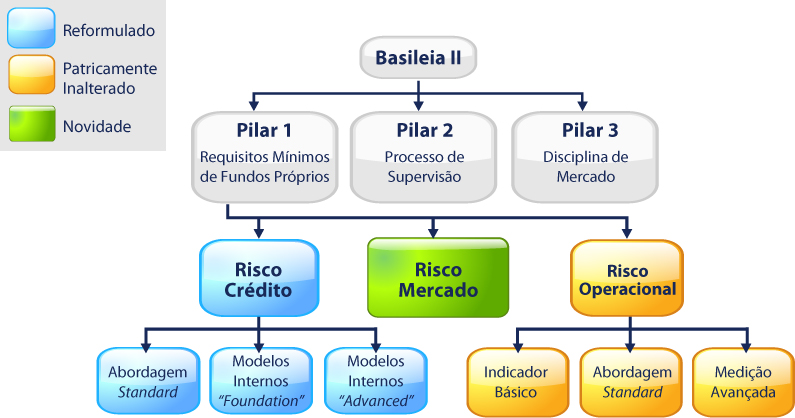 Reformulado

Patricamente Inalterado

Novidade

Basileia II

Pilar 1
Requisitos Mínimos de Fundos Próprios

Pilar 2
Processo de Supervisão

Pilar 3
Disciplina de Mercado

Risco Crédito

Risco Mercado

Risco Operacional

Abordagem Standard

Modelos Internos "Foundation"

Modelos Internos "Advanced"

Indicador Básico

Abordagem Standard

Medição Avançada